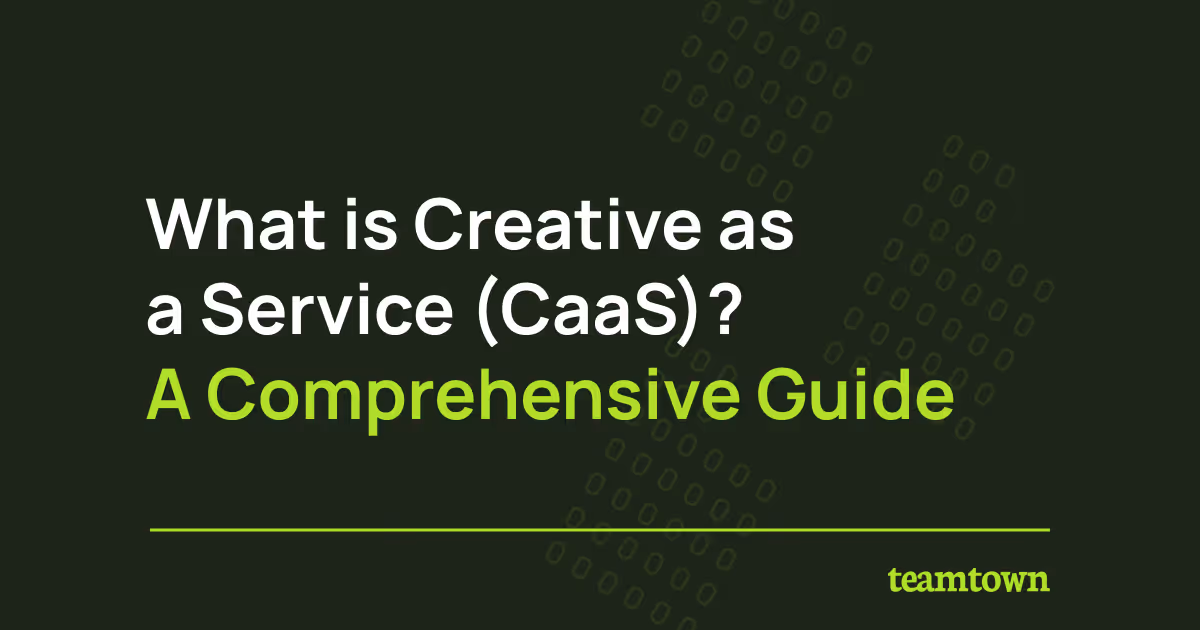 What is Creative as a Service (CaaS)? A Comprehensive Guide

teamtown